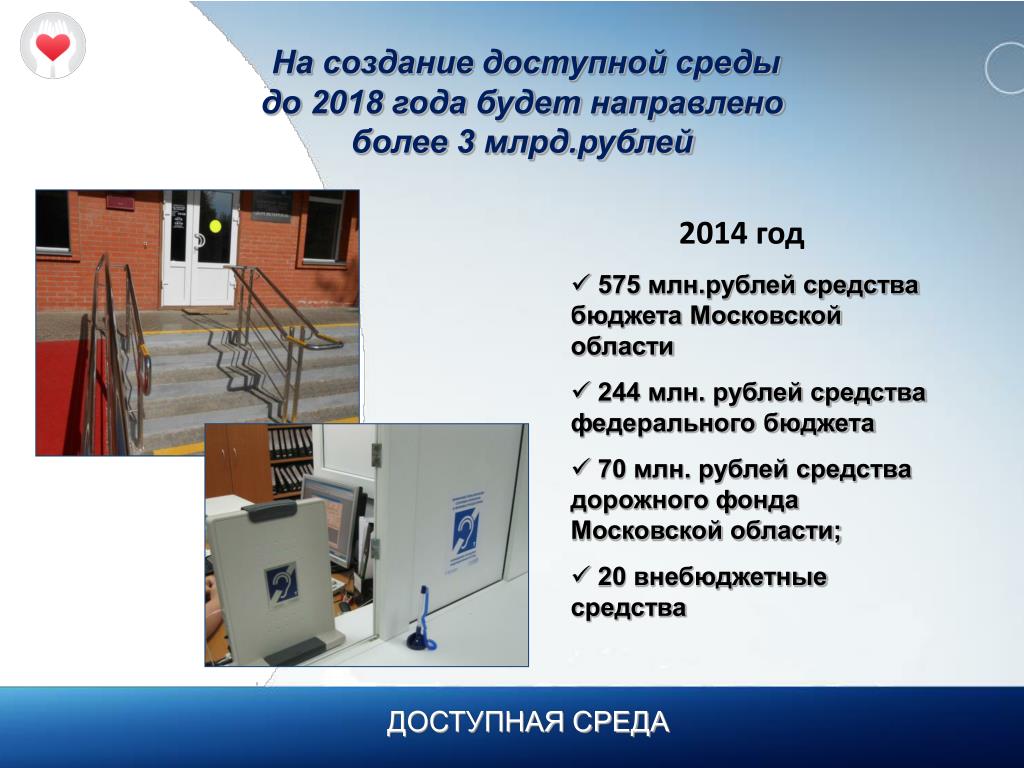 На создание доступной среды до 2018 года будет направлено более 3 млрд.рублей

2014 год

✓ 575 млн.рублей средства бюджета Московской области

✓ 244 млн. рублей средства федерального бюджета

✓ 70 млн. рублей средства дорожного фонда Московской области;

✓ 20 внебюджетные средства

ДОСТУПНАЯ СРЕДА